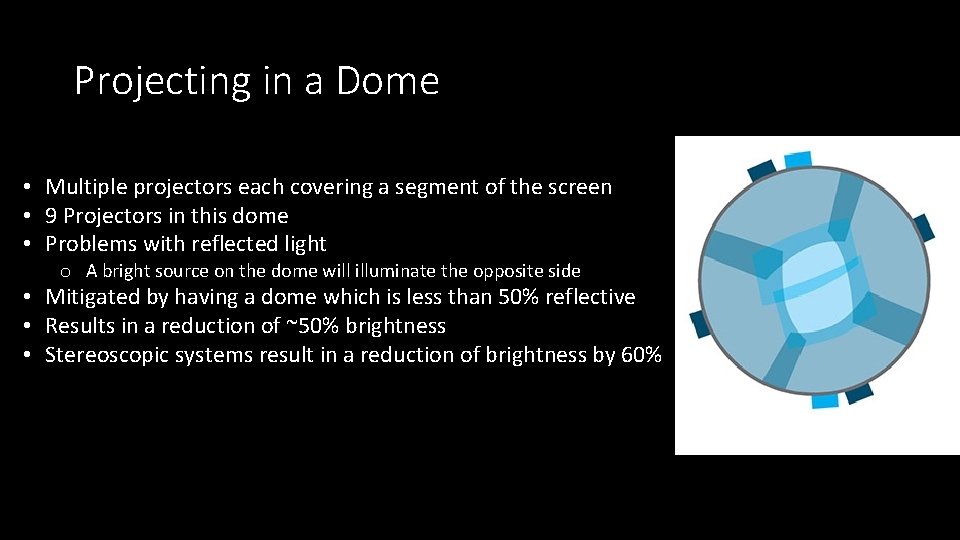 Projecting in a Dome

• Multiple projectors each covering a segment of the screen
• 9 Projectors in this dome
• Problems with reflected light
  o A bright source on the dome will illuminate the opposite side
• Mitigated by having a dome which is less than 50% reflective
• Results in a reduction of ~50% brightness
• Stereoscopic systems result in a reduction of brightness by 60%